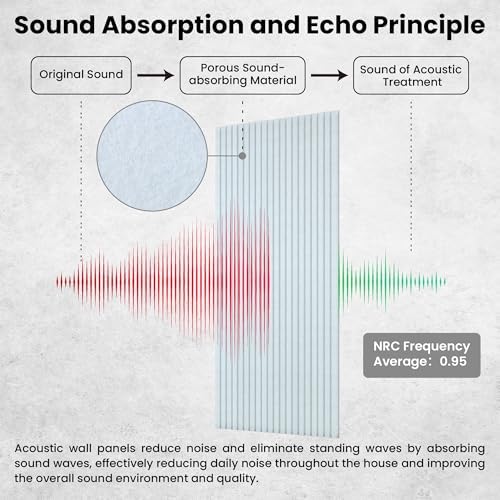 Sound Absorption and Echo Principle

Original Sound

Porous Sound-absorbing Material

Sound of Acoustic Treatment

NRC Frequency Average: 0.95

Acoustic wall panels reduce noise and eliminate standing waves by absorbing sound waves, effectively reducing daily noise throughout the house and improving the overall sound environment and quality.